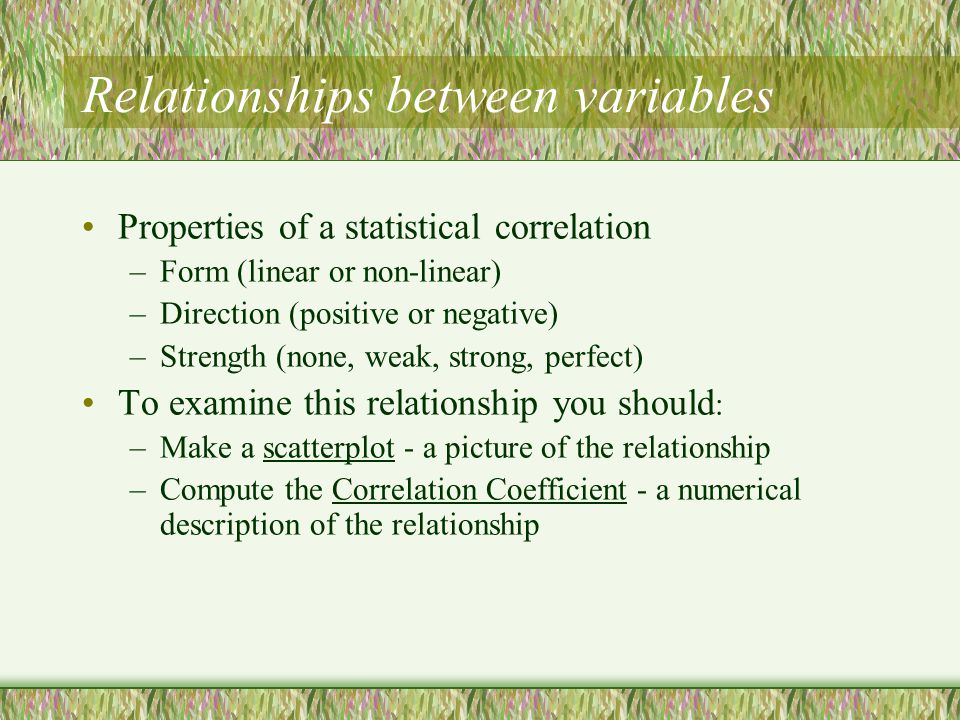 Relationships between variables

• Properties of a statistical correlation
– Form (linear or non-linear)
– Direction (positive or negative)
– Strength (none, weak, strong, perfect)
• To examine this relationship you should:
– Make a scatterplot - a picture of the relationship
– Compute the Correlation Coefficient - a numerical description of the relationship